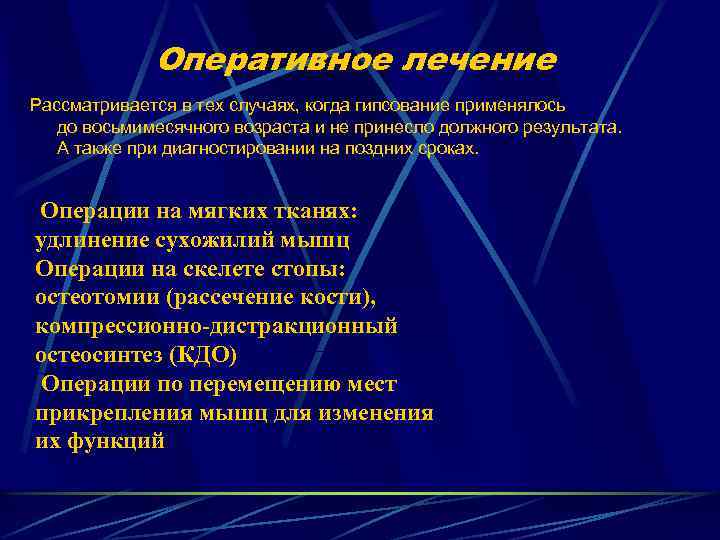 Оперативное лечение

Рассматривается в тех случаях, когда гипсование применялось до восьмимесячного возраста и не принесло должного результата. А также при диагностировании на поздних сроках.

Операции на мягких тканях: удлинение сухожилий мышц
Операции на скелете стопы: остеотомии (рассечение кости), компрессионно-дистракционный остеосинтез (КДО)
Операции по перемещению мест прикрепления мышц для изменения их функций